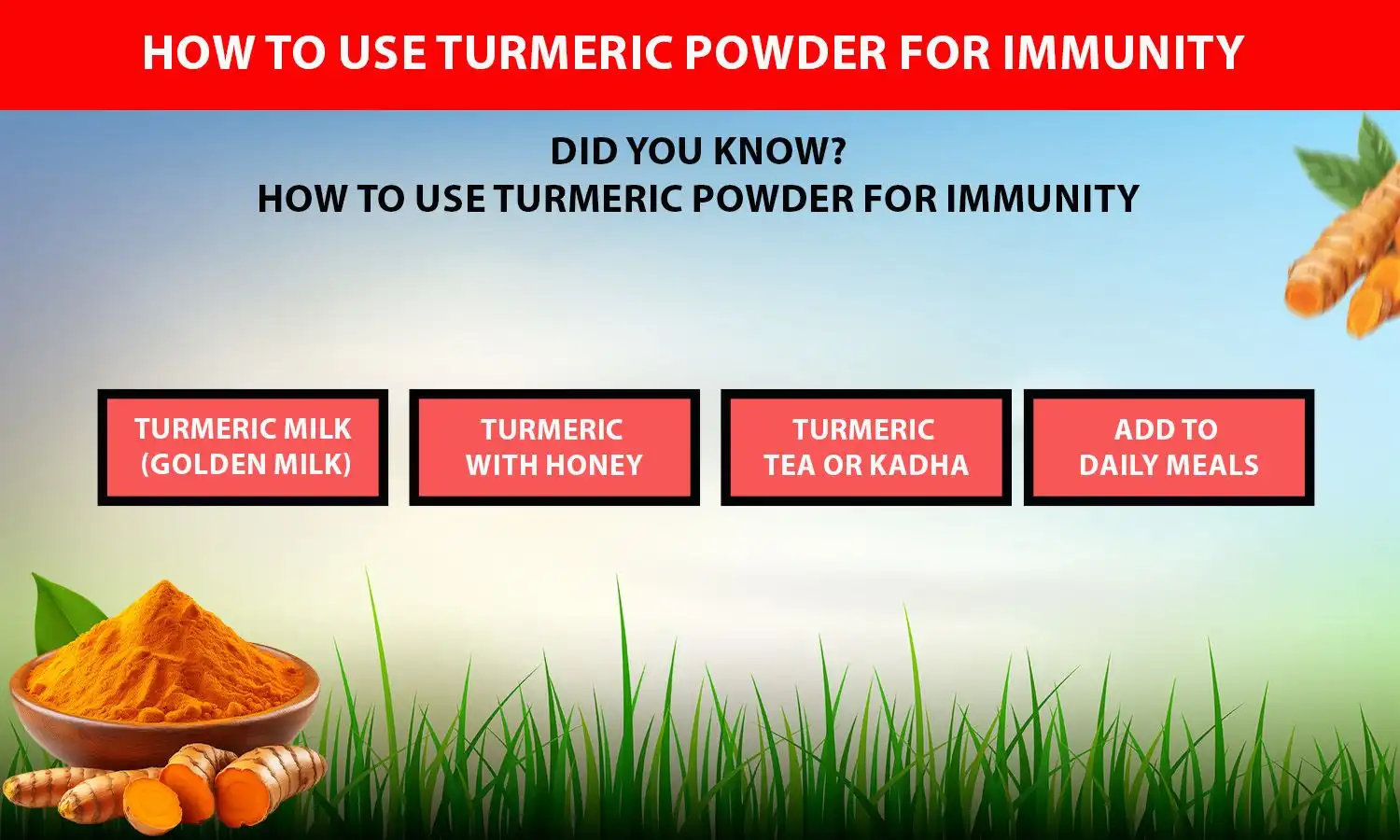 HOW TO USE TURMERIC POWDER FOR IMMUNITY

DID YOU KNOW?
HOW TO USE TURMERIC POWDER FOR IMMUNITY

TURMERIC MILK (GOLDEN MILK)

TURMERIC WITH HONEY

TURMERIC TEA OR KADHA

ADD TO DAILY MEALS